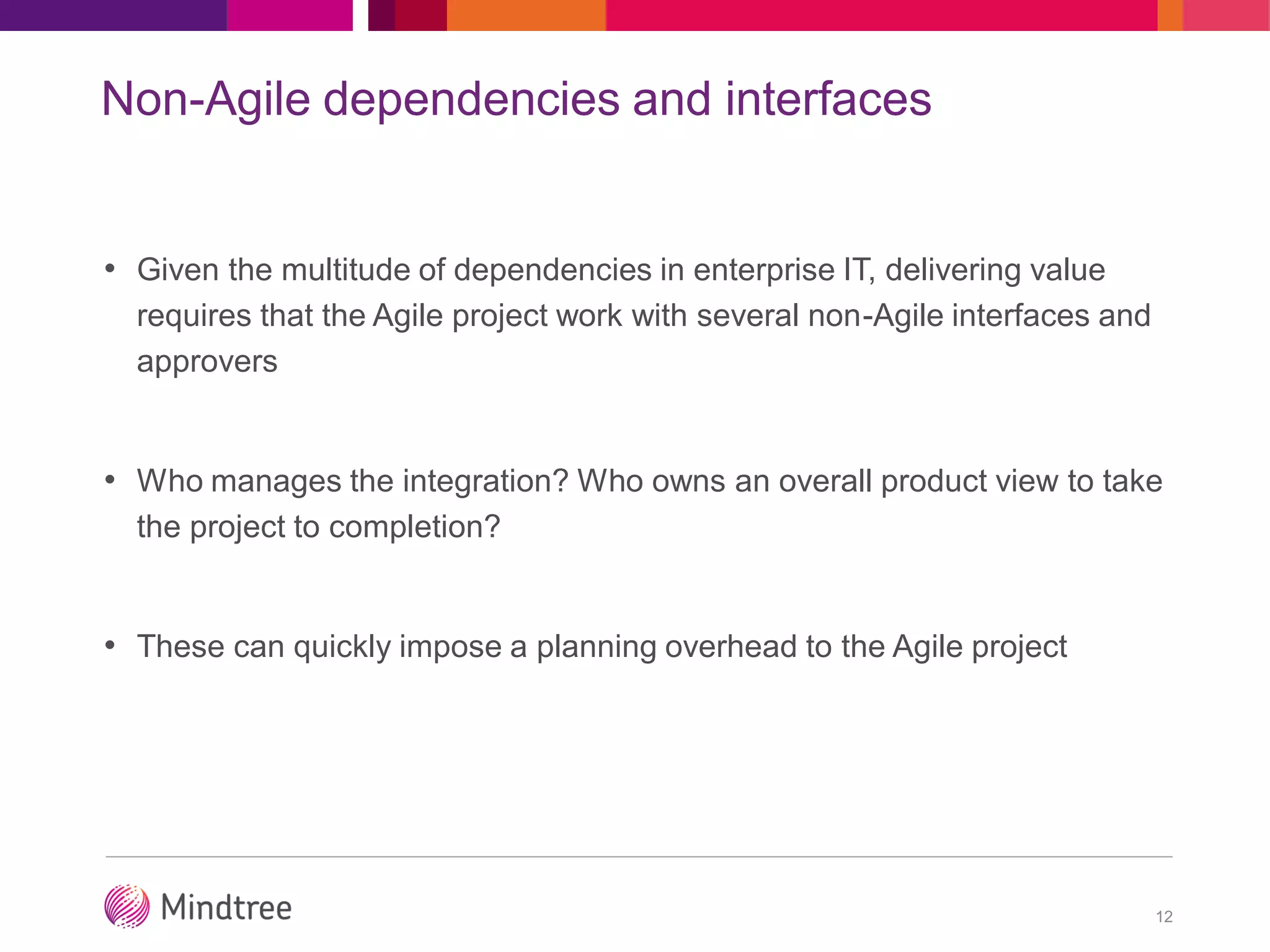 Non-Agile dependencies and interfaces

• Given the multitude of dependencies in enterprise IT, delivering value requires that the Agile project work with several non-Agile interfaces and approvers

• Who manages the integration? Who owns an overall product view to take the project to completion?

• These can quickly impose a planning overhead to the Agile project

Mindtree

12